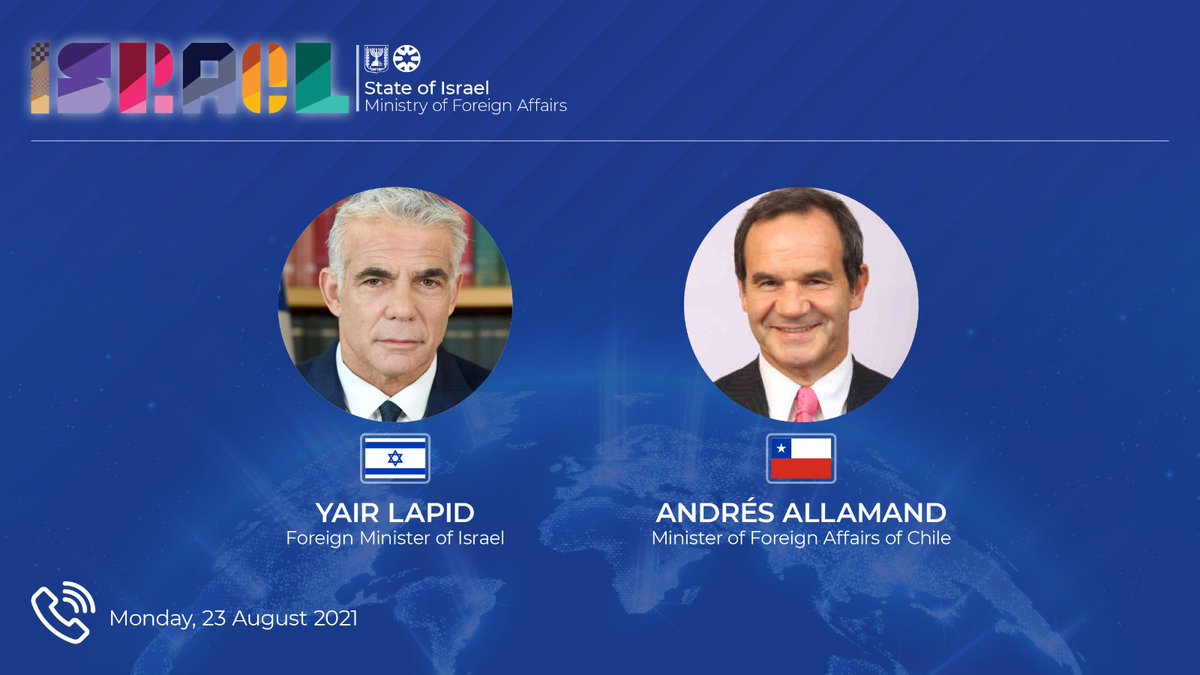 ISRAEL
State of Israel
Ministry of Foreign Affairs

YAIR LAPID
Foreign Minister of Israel

ANDRÉS ALLAMAND
Minister of Foreign Affairs of Chile

Monday, 23 August 2021